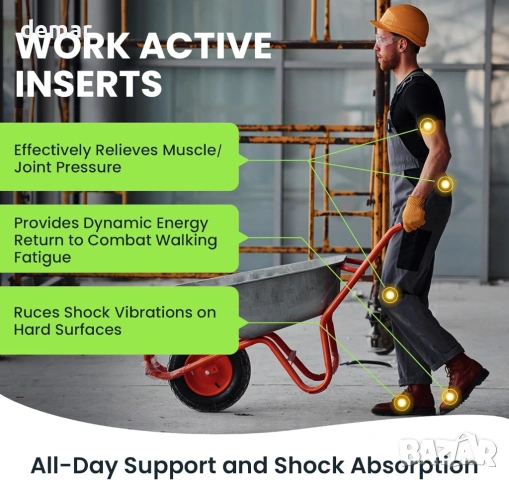 demar
WORK ACTIVE INSERTS

Effectively Relieves Muscle/ Joint Pressure

Provides Dynamic Energy Return to Combat Walking Fatigue

Ruces Shock Vibrations on Hard Surfaces

BAZAR

All-Day Support and Shock Absorption